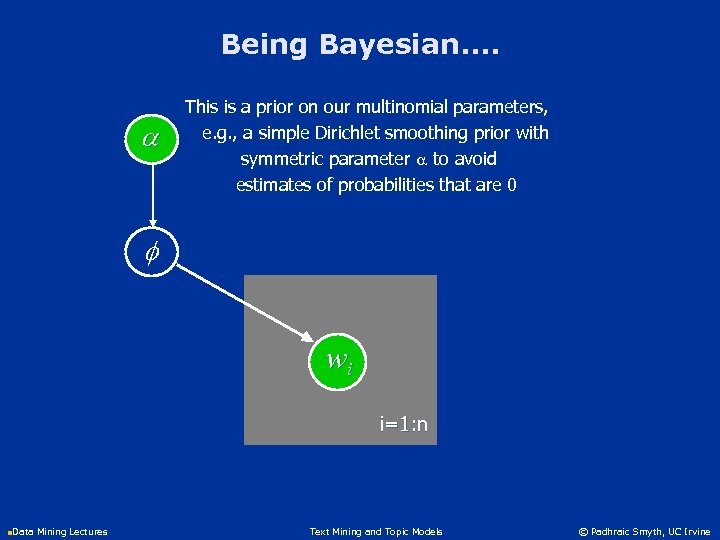 Being Bayesian....

This is a prior on our multinomial parameters, e.g., a simple Dirichlet smoothing prior with symmetric parameter $\alpha$ to avoid estimates of probabilities that are 0

$\alpha$

$\phi$

$w_i$

i=1:n

Data Mining Lectures

Text Mining and Topic Models

© Padhraic Smyth, UC Irvine